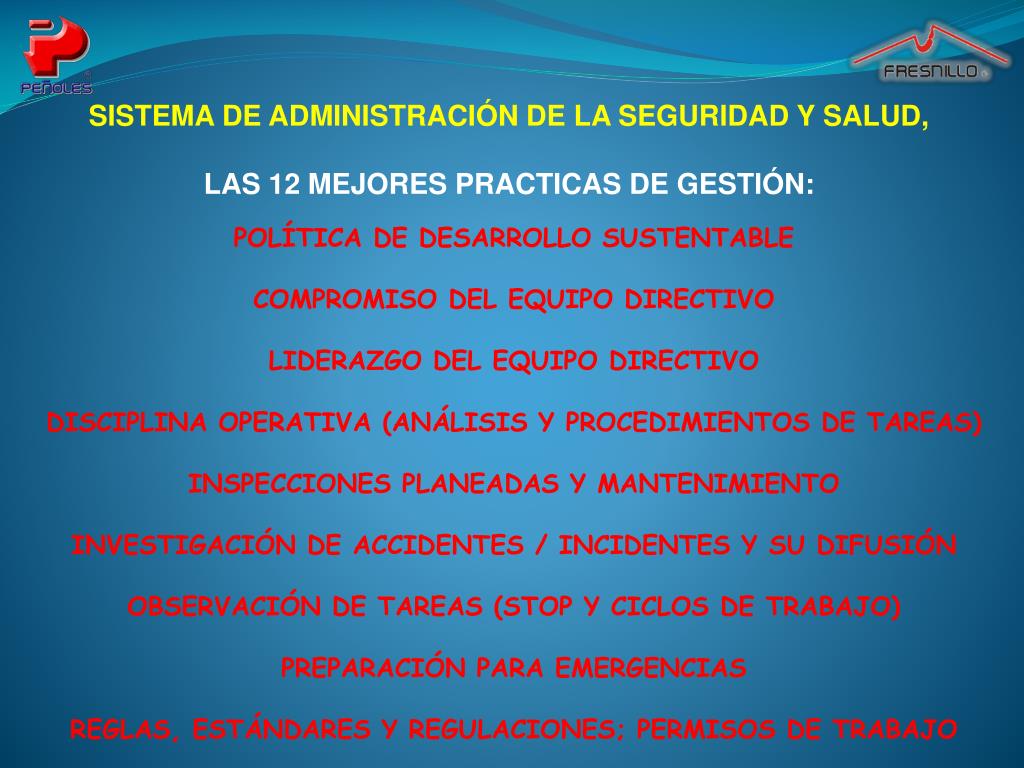 PEÑOLES

FRESNILLO

SISTEMA DE ADMINISTRACIÓN DE LA SEGURIDAD Y SALUD,

LAS 12 MEJORES PRACTICAS DE GESTIÓN:

POLÍTICA DE DESARROLLO SUSTENTABLE

COMPROMISO DEL EQUIPO DIRECTIVO

LIDERAZGO DEL EQUIPO DIRECTIVO

DISCIPLINA OPERATIVA (ANÁLISIS Y PROCEDIMIENTOS DE TAREAS)

INSPECCIONES PLANEADAS Y MANTENIMIENTO

INVESTIGACIÓN DE ACCIDENTES / INCIDENTES Y SU DIFUSIÓN

OBSERVACIÓN DE TAREAS (STOP Y CICLOS DE TRABAJO)

PREPARACIÓN PARA EMERGENCIAS

REGLAS, ESTÁNDARES Y REGULACIONES; PERMISOS DE TRABAJO